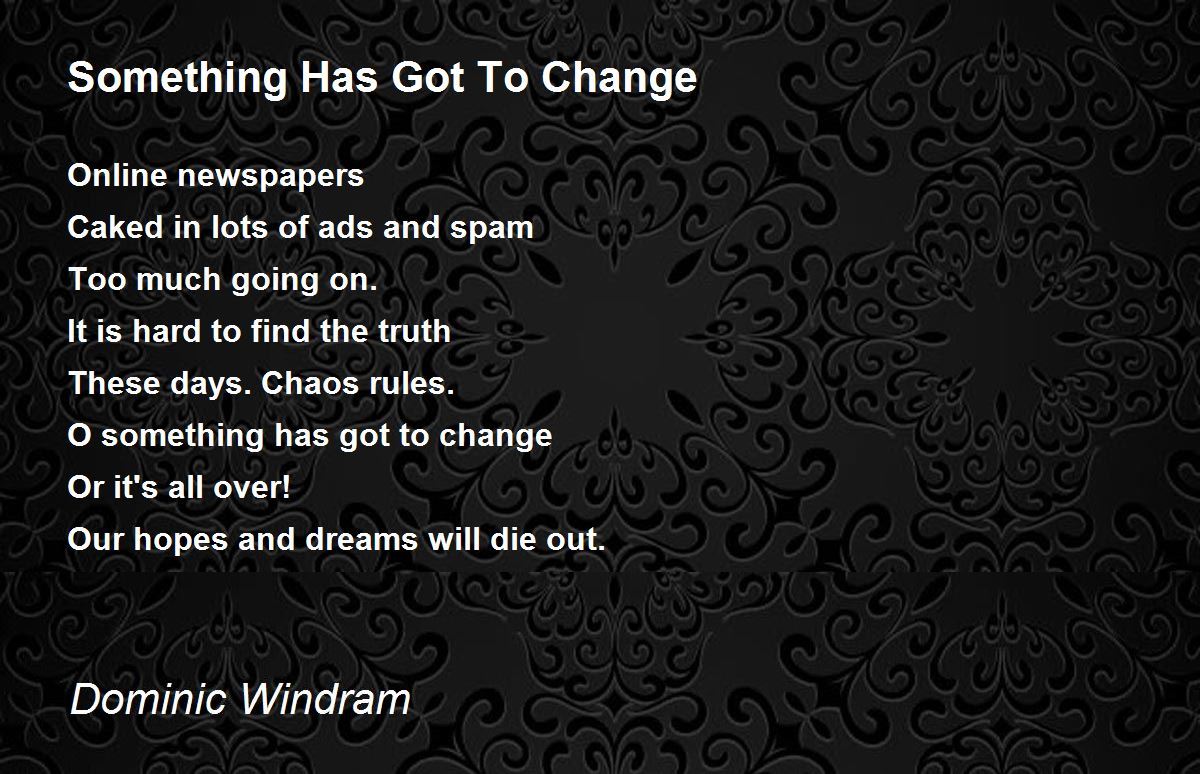 Something Has Got To Change

Online newspapers
Caked in lots of ads and spam
Too much going on.
It is hard to find the truth
These days. Chaos rules.
O something has got to change
Or it's all over!
Our hopes and dreams will die out.

Dominic Windram